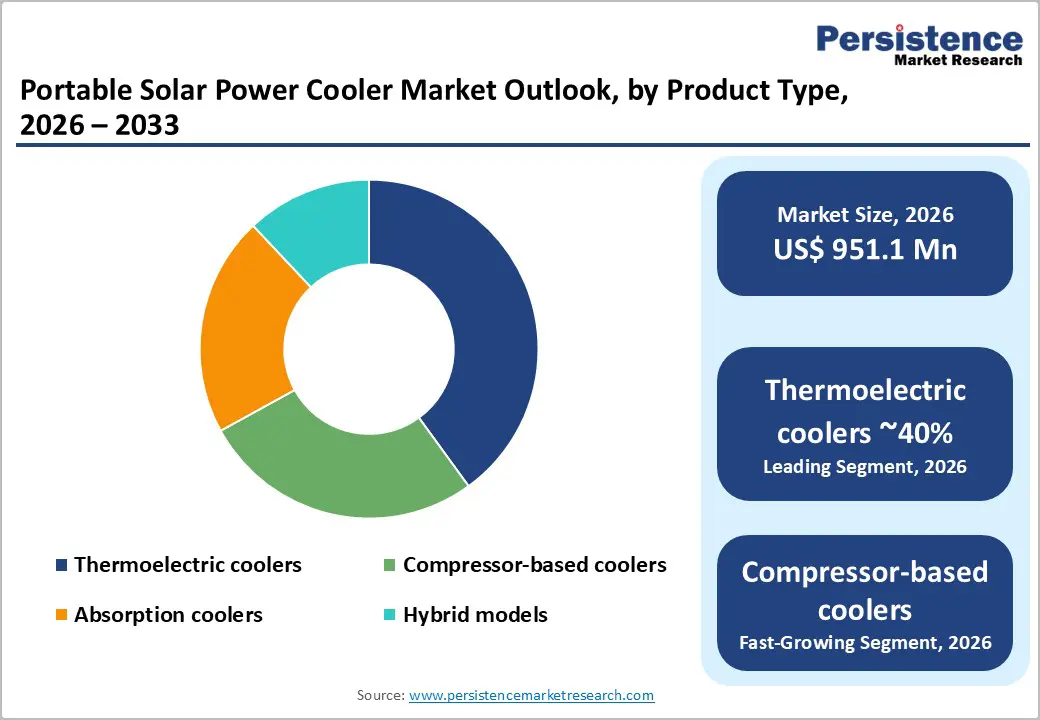 Persistence
Market Research

Portable Solar Power Cooler Market Outlook, by Product Type, 2026 – 2033

Thermoelectric coolers
Compressor-based coolers
Absorption coolers
Hybrid models

Market Size, 2026
US$ 951.1 Mn

Thermoelectric coolers ~40%
Leading Segment, 2026

Compressor-based coolers
Fast-Growing Segment, 2026

Source: www.persistencemarketresearch.com